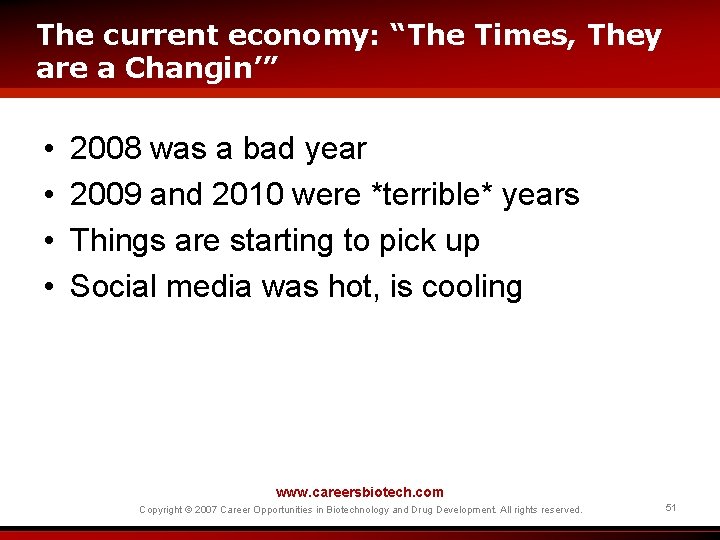 The current economy: “The Times, They are a Changin’”

• 2008 was a bad year
• 2009 and 2010 were *terrible* years
• Things are starting to pick up
• Social media was hot, is cooling

www.careersbiotech.com
Copyright © 2007 Career Opportunities in Biotechnology and Drug Development. All rights reserved.

51